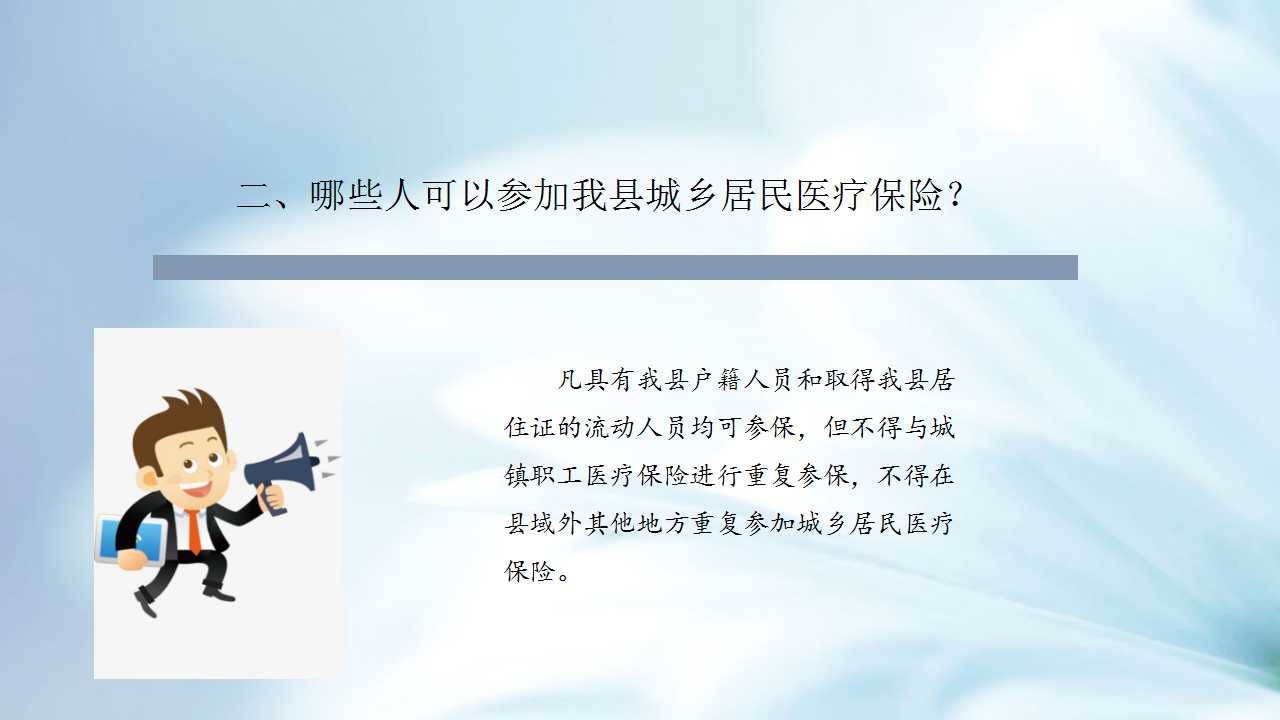 二、哪些人可以参加我县城乡居民医疗保险？

凡具有我县户籍人员和取得我县居住证的流动人员均可参保，但不得与城镇职工医疗保险进行重复参保，不得在县域外其他地方重复参加城乡居民医疗保险。